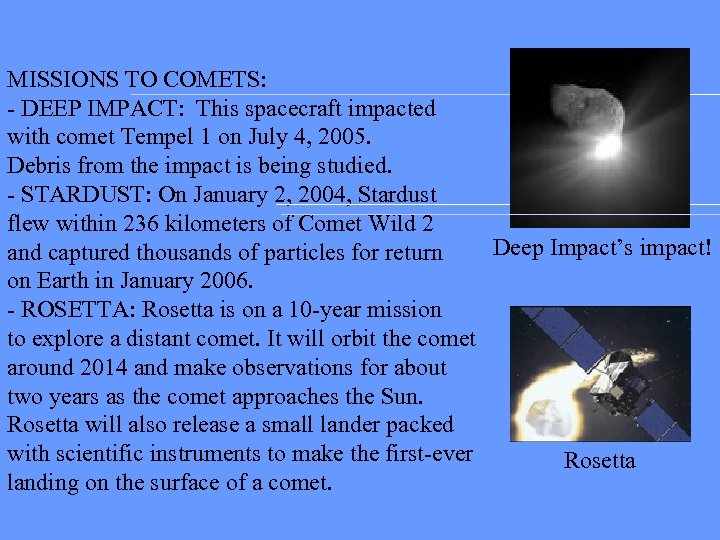 MISSIONS TO COMETS:
- DEEP IMPACT: This spacecraft impacted with comet Tempel 1 on July 4, 2005. Debris from the impact is being studied.
- STARDUST: On January 2, 2004, Stardust flew within 236 kilometers of Comet Wild 2 and captured thousands of particles for return on Earth in January 2006.
- ROSETTA: Rosetta is on a 10-year mission to explore a distant comet. It will orbit the comet around 2014 and make observations for about two years as the comet approaches the Sun. Rosetta will also release a small lander packed with scientific instruments to make the first-ever landing on the surface of a comet.

Deep Impact's impact!

Rosetta